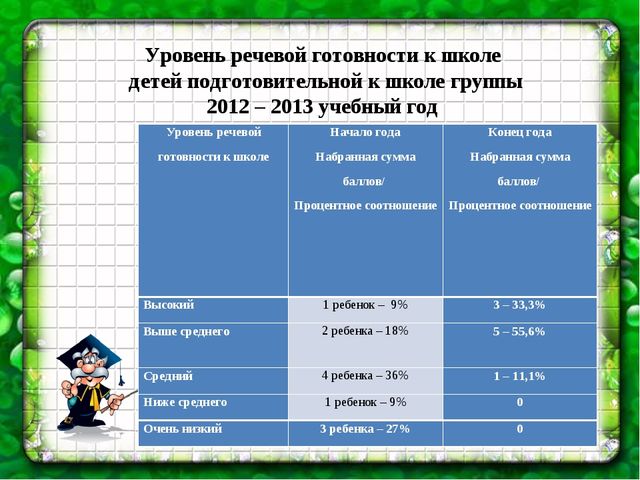 Уровень речевой готовности к школе детей подготовительной к школе группы 2012 – 2013 учебный год

| Уровень речевой готовности к школе | Начало года Набранная сумма баллов/ Процентное соотношение | Конец года Набранная сумма баллов/ Процентное соотношение |
|---|---|---|
| Высокий | 1 ребенок – 9% | 3 – 33,3% |
| Выше среднего | 2 ребенка – 18% | 5 – 55,6% |
| Средний | 4 ребенка – 36% | 1 – 11,1% |
| Ниже среднего | 1 ребенок – 9% | 0 |
| Очень низкий | 3 ребенка – 27% | 0 |